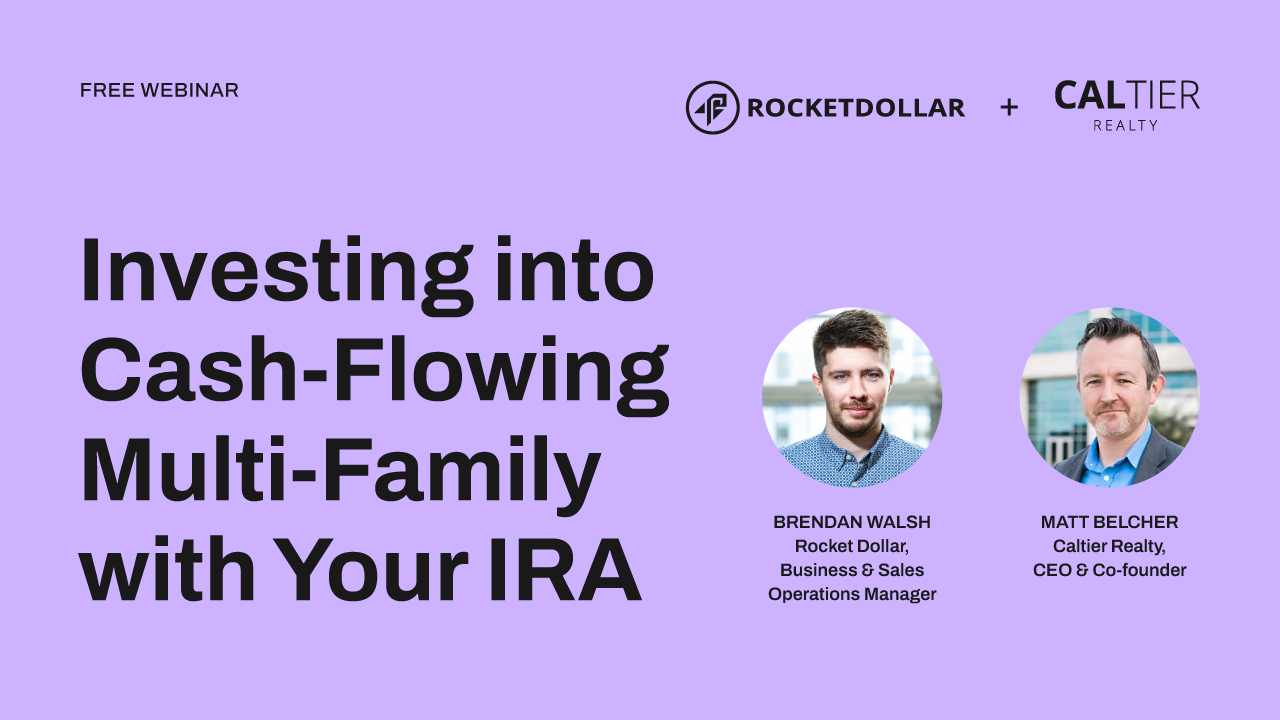 FREE WEBINAR

ROCKETDOLLAR + CALTIER REALTY

Investing into Cash-Flowing Multi-Family with Your IRA

BRENDAN WALSH
Rocket Dollar,
Business & Sales Operations Manager

MATT BELCHER
Caltier Realty,
CEO & Co-founder